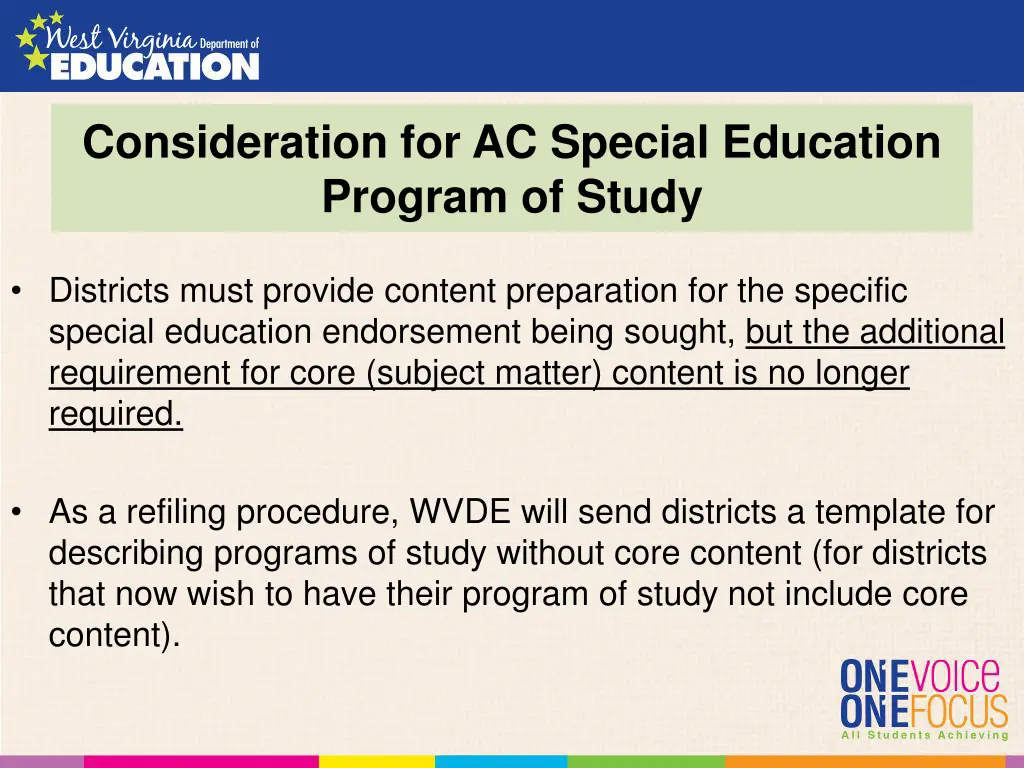 West Virginia Department of EDUCATION

Consideration for AC Special Education Program of Study

• Districts must provide content preparation for the specific special education endorsement being sought, but the additional requirement for core (subject matter) content is no longer required.

• As a refiling procedure, WVDE will send districts a template for describing programs of study without core content (for districts that now wish to have their program of study not include core content).

ONE VOICE
ONE FOCUS
All Students Achieving